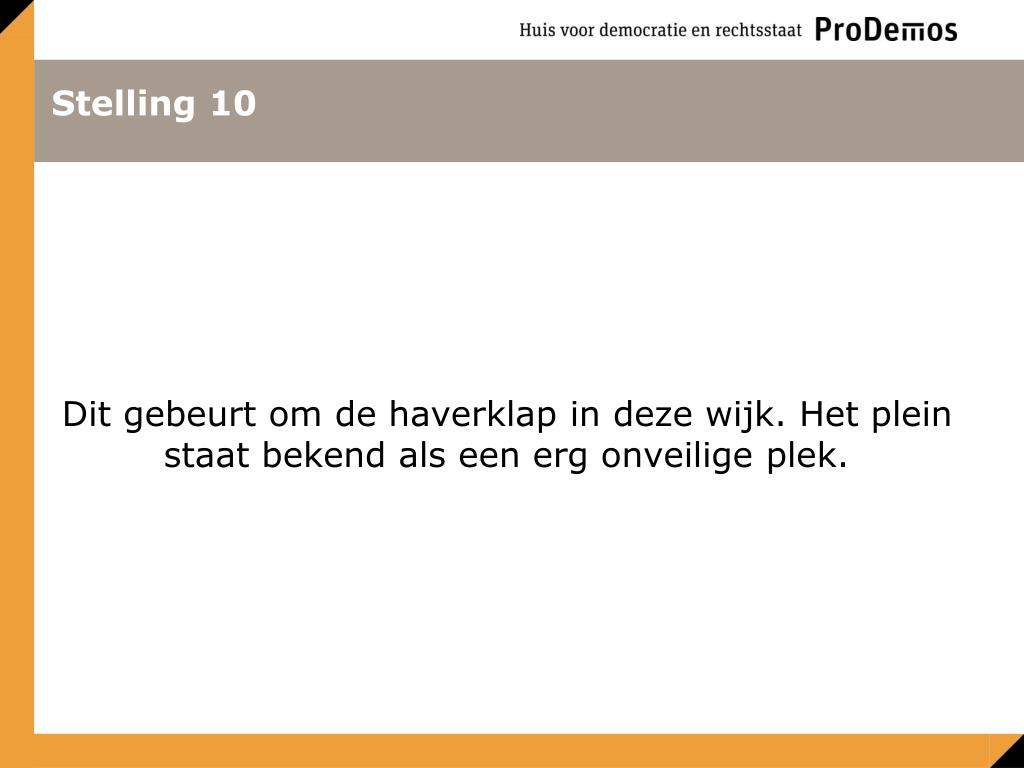 Huis voor democratie en rechtsstaat ProDemos

Stelling 10

Dit gebeurt om de haverklap in deze wijk. Het plein staat bekend als een erg onveilige plek.